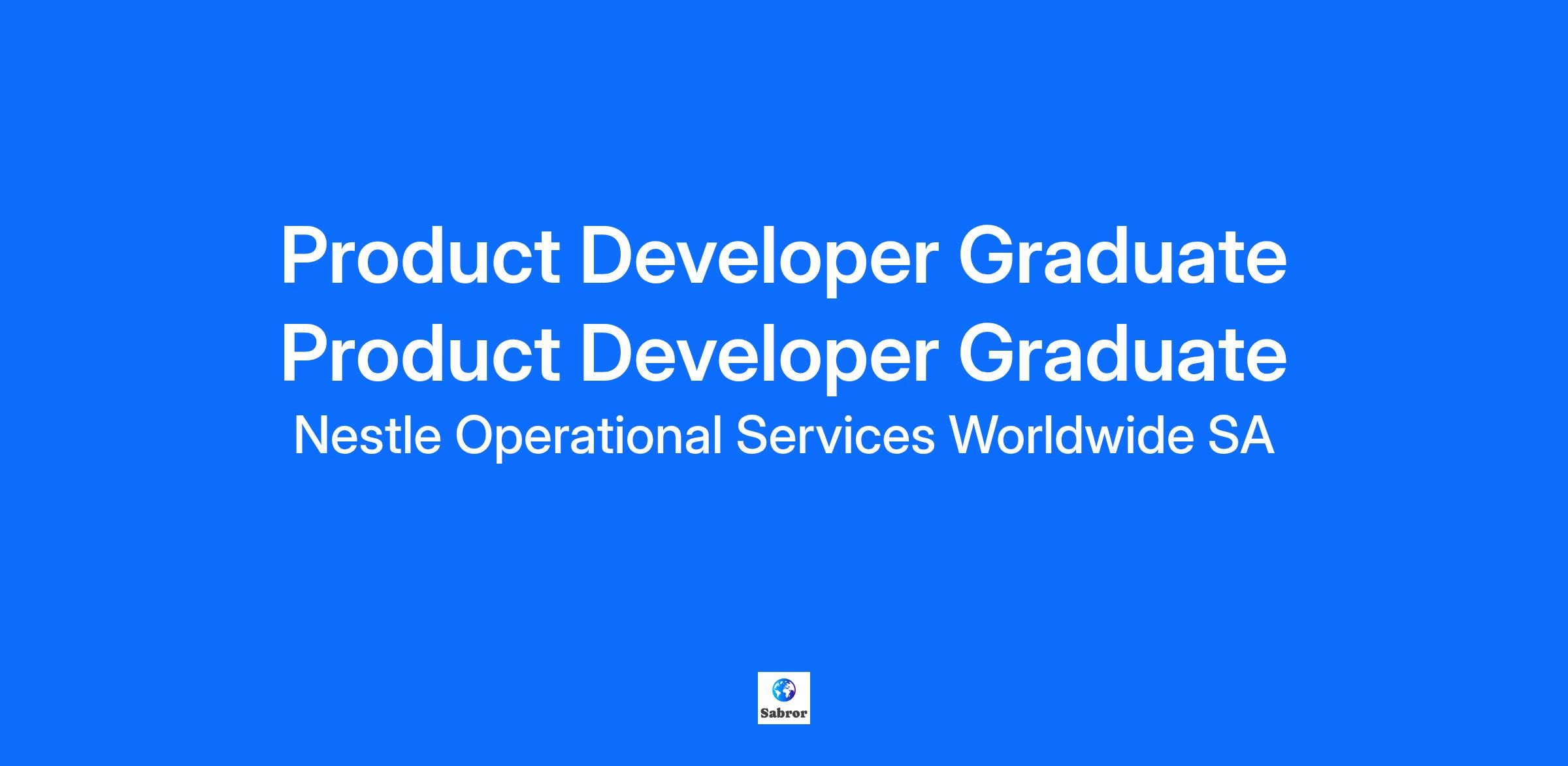 Product Developer Graduate
Product Developer Graduate
Nestle Operational Services Worldwide SA

Sabror